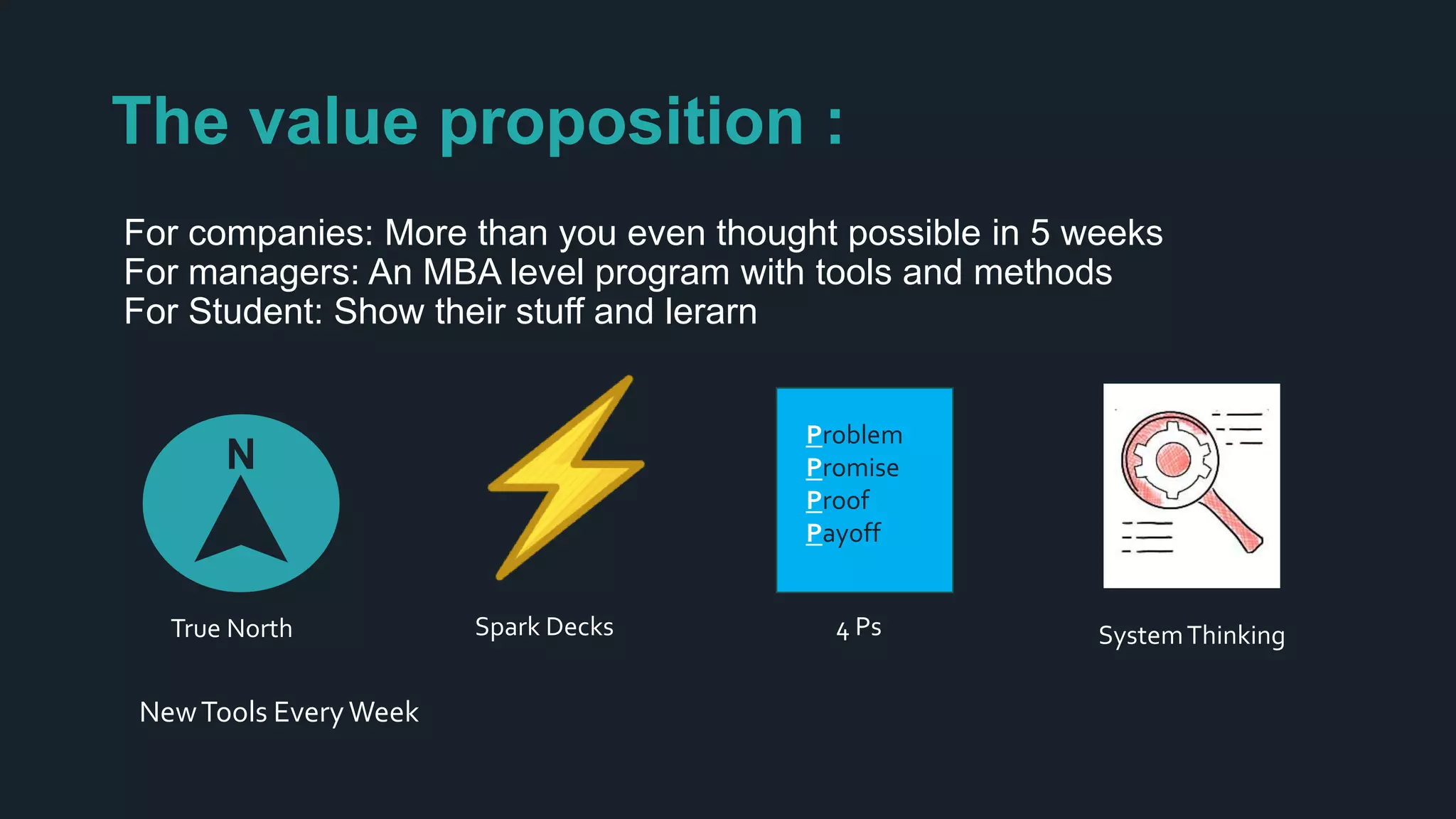 The value proposition :

For companies: More than you even thought possible in 5 weeks
For managers: An MBA level program with tools and methods
For Student: Show their stuff and lerarn

N

True North

Spark Decks

Problem
Promise
Proof
Payoff

4 Ps

System Thinking

New Tools Every Week